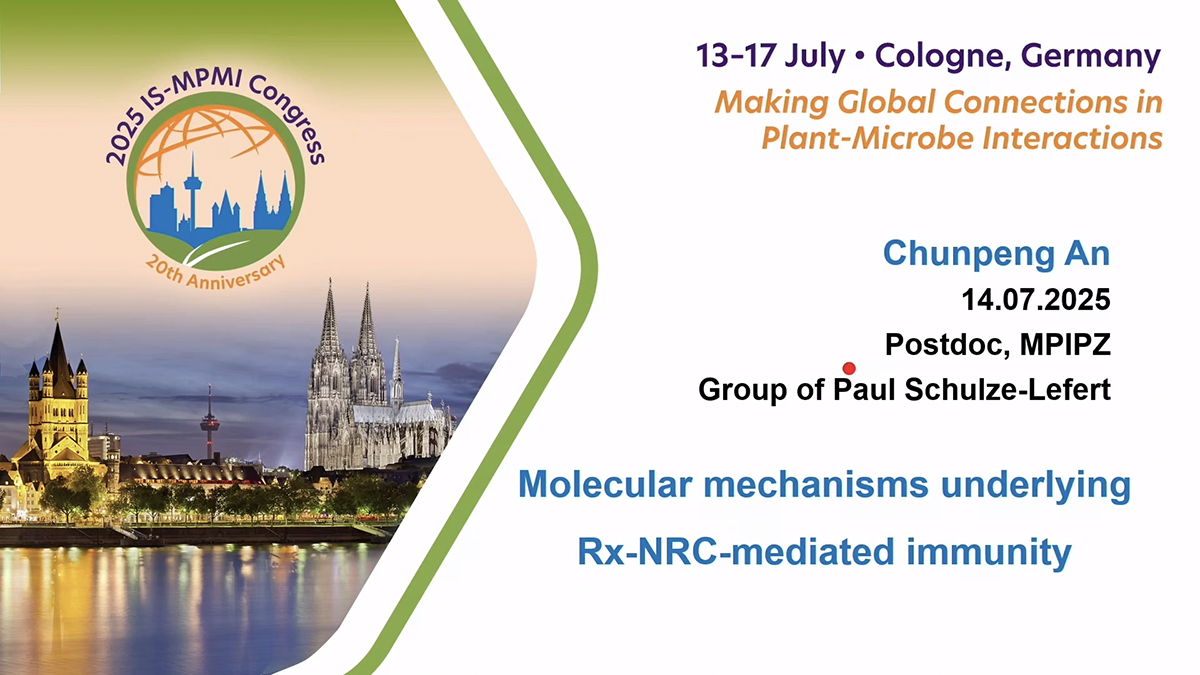 2025 IS-MPMI Congress
20th Anniversary

13–17 July • Cologne, Germany
Making Global Connections in Plant-Microbe Interactions

Chunpeng An
14.07.2025
Postdoc, MPIPZ
Group of Paul Schulze-Lefert

Molecular mechanisms underlying Rx-NRC-mediated immunity